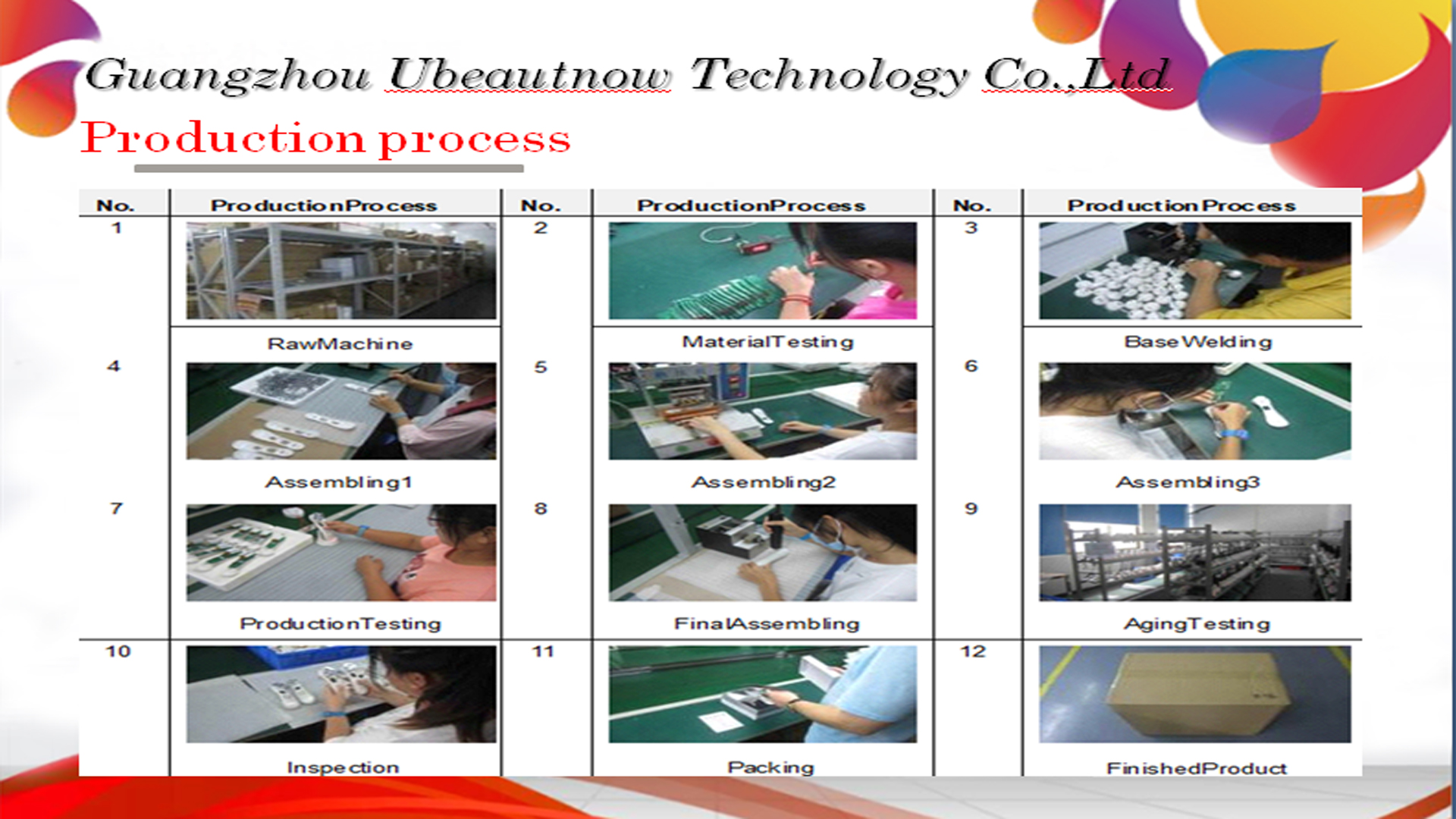 Guangzhou Ubeautnow Technology Co.,Ltd

Production process

| No. | ProductionProcess | No. | ProductionProcess | No. | ProductionProcess |
|---|---|---|---|---|---|
| 1 | RawMachine | 2 | MaterialTesting | 3 | BaseWelding |
| 4 | Assembling1 | 5 | Assembling2 | 6 | Assembling3 |
| 7 | ProductionTesting | 8 | FinalAssembling | 9 | AgingTesting |
| 10 | Inspection | 11 | Packing | 12 | FinishedProduct |